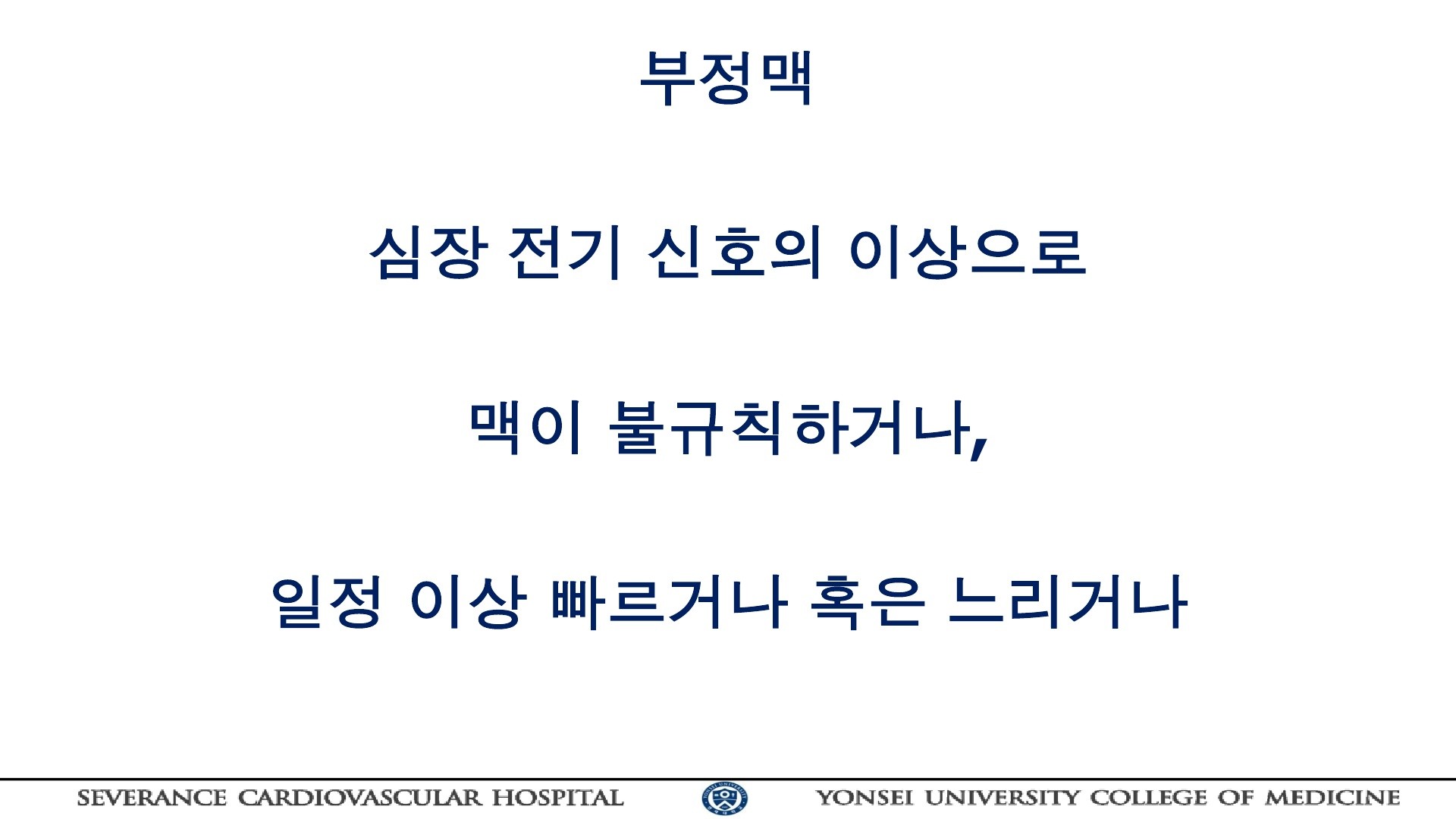 부정맥

심장 전기 신호의 이상으로

맥이 불규칙하거나,

일정 이상 빠르거나 혹은 느리거나

SEVERANCE CARDIOVASCULAR HOSPITAL

YONSEI UNIVERSITY COLLEGE OF MEDICINE